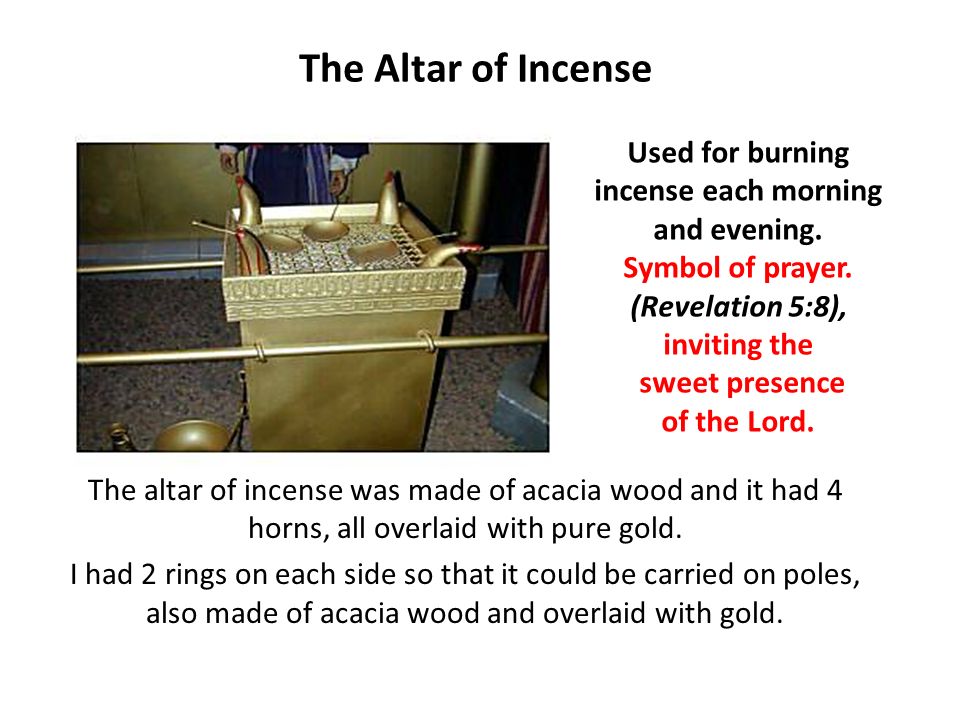 The Altar of Incense

Used for burning incense each morning and evening. Symbol of prayer. (Revelation 5:8), inviting the sweet presence of the Lord.

The altar of incense was made of acacia wood and it had 4 horns, all overlaid with pure gold.

I had 2 rings on each side so that it could be carried on poles, also made of acacia wood and overlaid with gold.